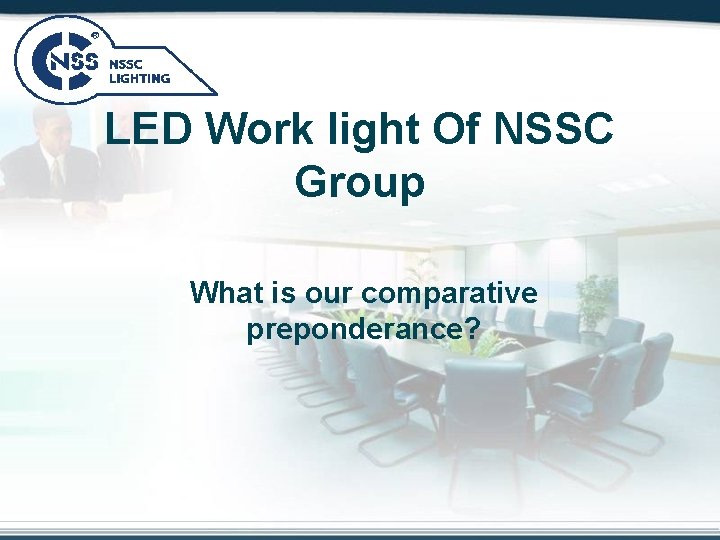 NSS NSSC LIGHTING

LED Work light Of NSSC Group

What is our comparative preponderance?